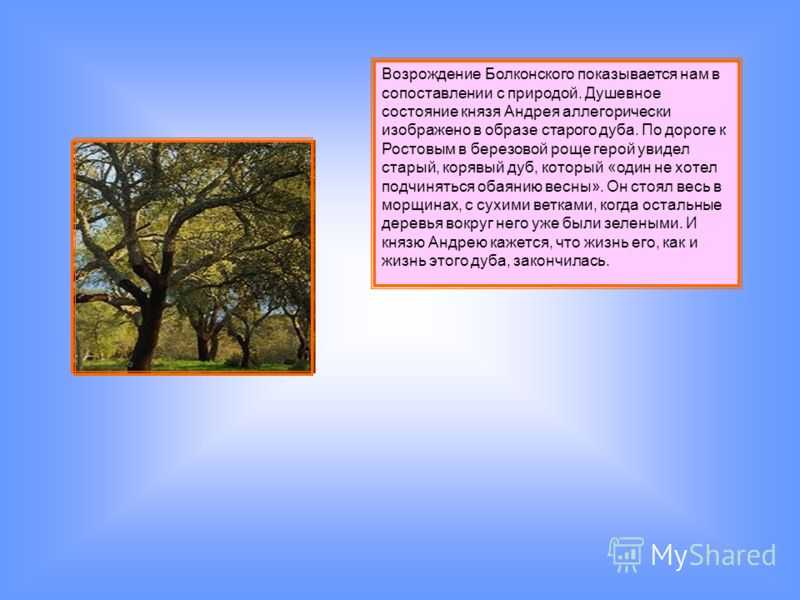 Возрождение Болконского показывается нам в сопоставлении с природой. Душевное состояние князя Андрея аллегорически изображено в образе старого дуба. По дороге к Ростовым в березовой роще герой увидел старый, корявый дуб, который «один не хотел подчиняться обаянию весны». Он стоял весь в морщинах, с сухими ветками, когда остальные деревья вокруг него уже были зелеными. И князю Андрею кажется, что жизнь его, как и жизнь этого дуба, закончилась.

MyShared